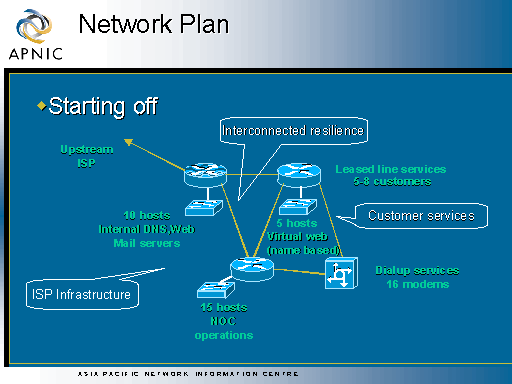 APNIC

Network Plan

Starting off

Interconnected resilience

Upstream ISP

Leased line services 5-8 customers

10 hosts Internal DNS,Web Mail servers

5 hosts Virtual web (name based)

Customer services

Dialup services 16 modems

ISP Infrastructure

15 hosts NOC operations

ASIA PACIFIC NETWORK INFORMATION CENTRE